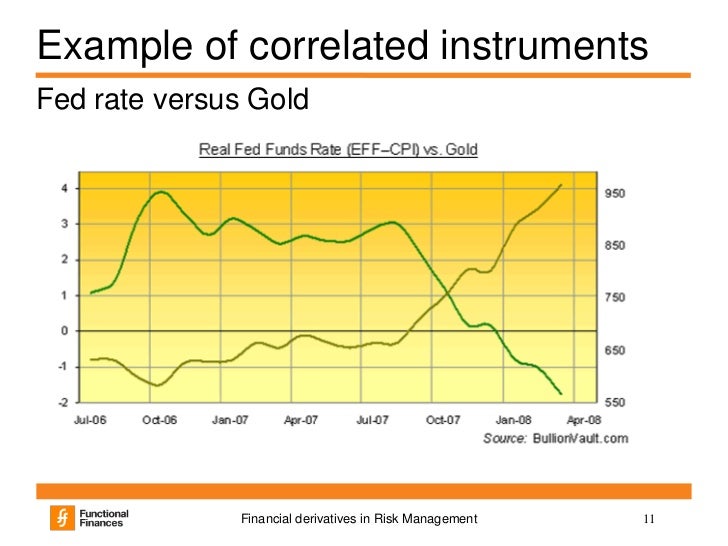 Example of correlated instruments

Fed rate versus Gold

Real Fed Funds Rate (EFF–CPI) vs. Gold

4
3
2
1
0
-1
-2

950
850
750
650
550

Jul-06 Oct-06 Jan-07 Apr-07 Jul-07 Oct-07 Jan-08 Apr-08

Source: BullionVault.com

Functional Finances

Financial derivatives in Risk Management

11